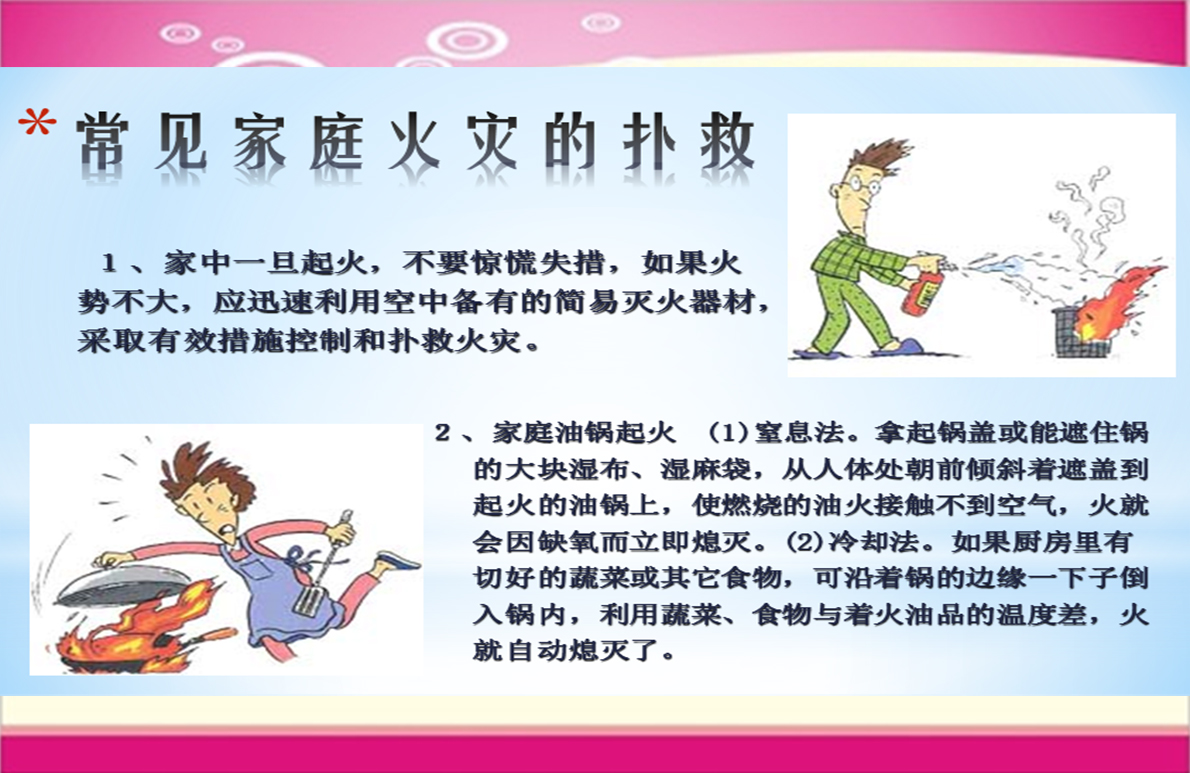 * 常见家庭火灾的扑救

1、家中一旦起火，不要惊慌失措，如果火势不大，应迅速利用空中备有的简易灭火器材，采取有效措施控制和扑救火灾。

2、家庭油锅起火 (1)窒息法。拿起锅盖或能遮住锅的大块湿布、湿麻袋，从人体处朝前倾斜着遮盖到起火的油锅上，使燃烧的油火接触不到空气，火就会因缺氧而立即熄灭。(2)冷却法。如果厨房里有切好的蔬菜或其它食物，可沿着锅的边缘一下子倒入锅内，利用蔬菜、食物与着火油品的温度差，火就自动熄灭了。